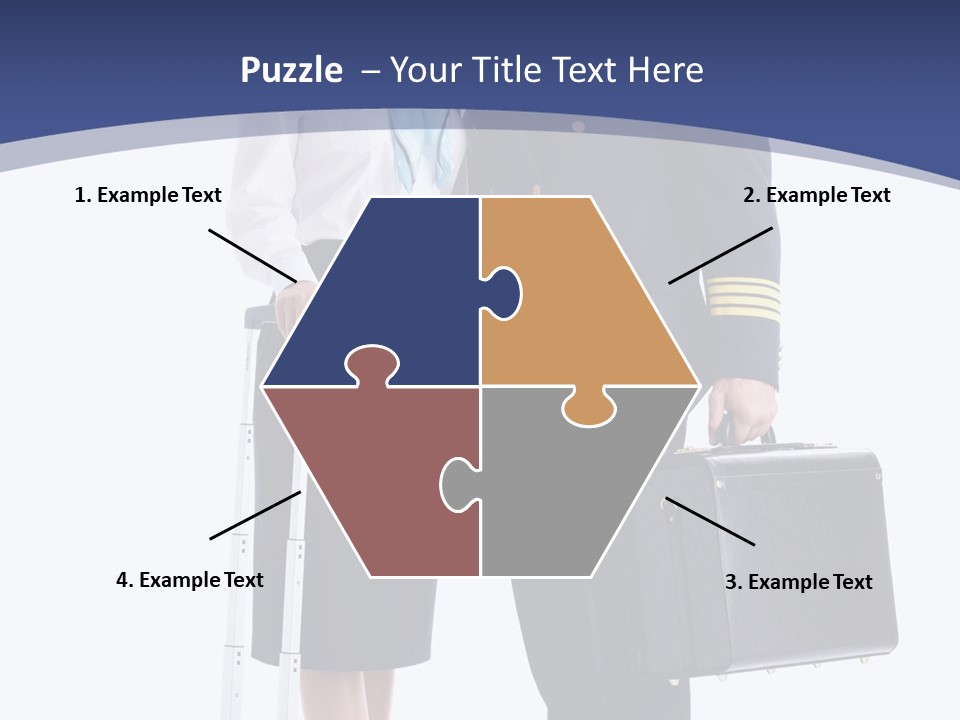 Puzzle – Your Title Text Here

1. Example Text

2. Example Text

4. Example Text

3. Example Text